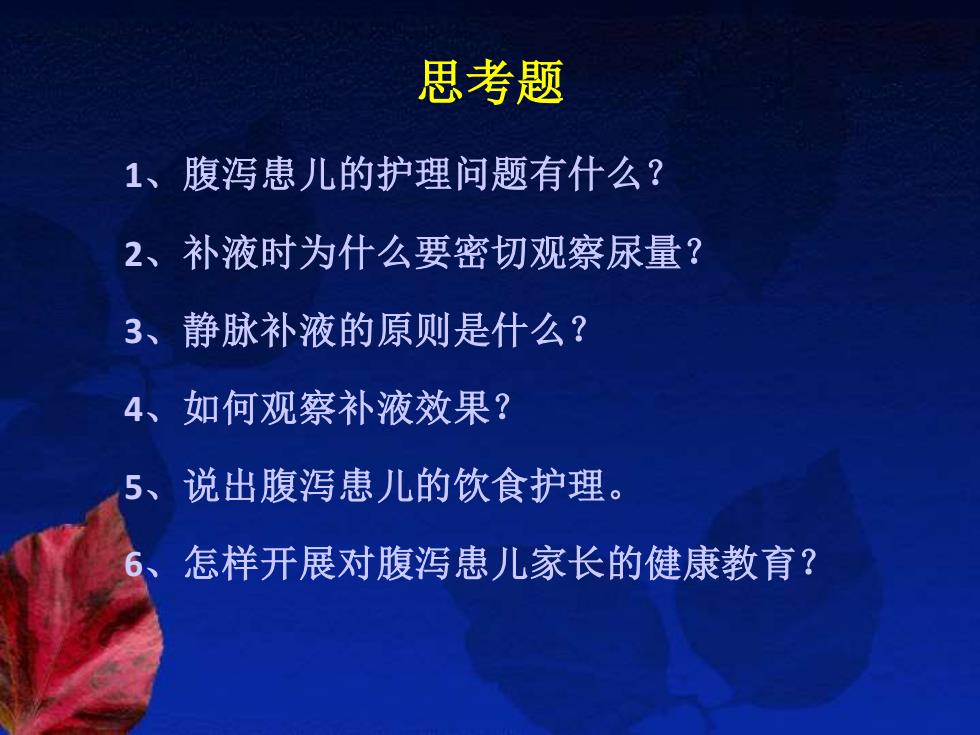 思考题

1、腹泻患儿的护理问题有什么？

2、补液时为什么要密切观察尿量？

3、静脉补液的原则是什么？

4、如何观察补液效果？

5、说出腹泻患儿的饮食护理。

6、怎样开展对腹泻患儿家长的健康教育？